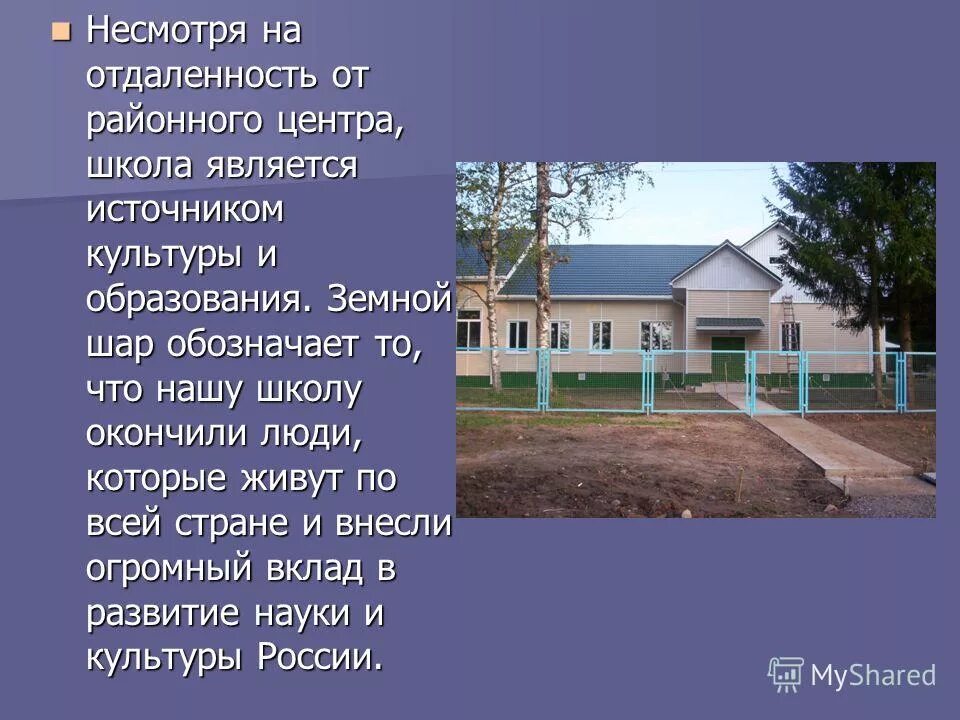 Несмотря на отдаленность от районного центра, школа является источником культуры и образования. Земной шар обозначает то, что нашу школу окончили люди, которые живут по всей стране и внесли огромный вклад в развитие науки и культуры России.

MyShared